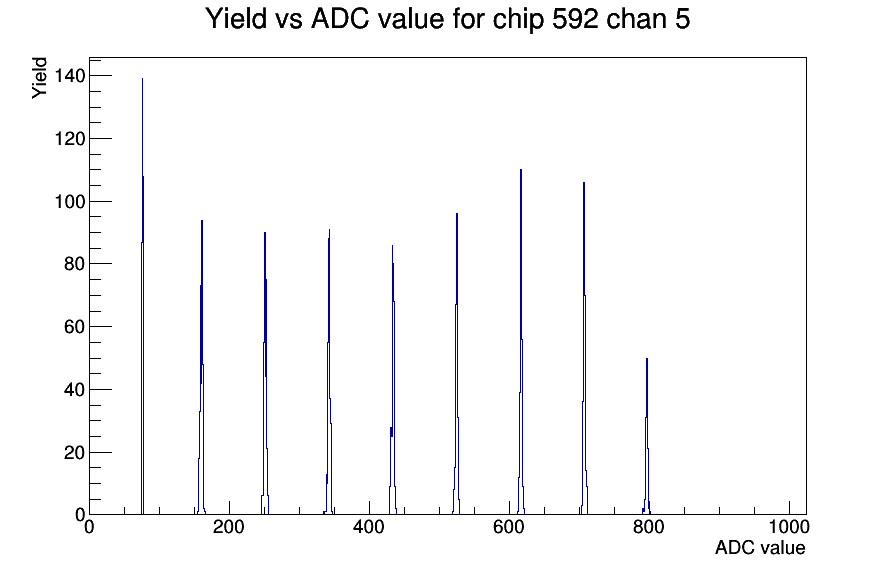 Yield vs ADC value for chip 592 chan 5

Yield

140
120
100
80
60
40
20
0

0
200
400
600
800
1000

ADC value